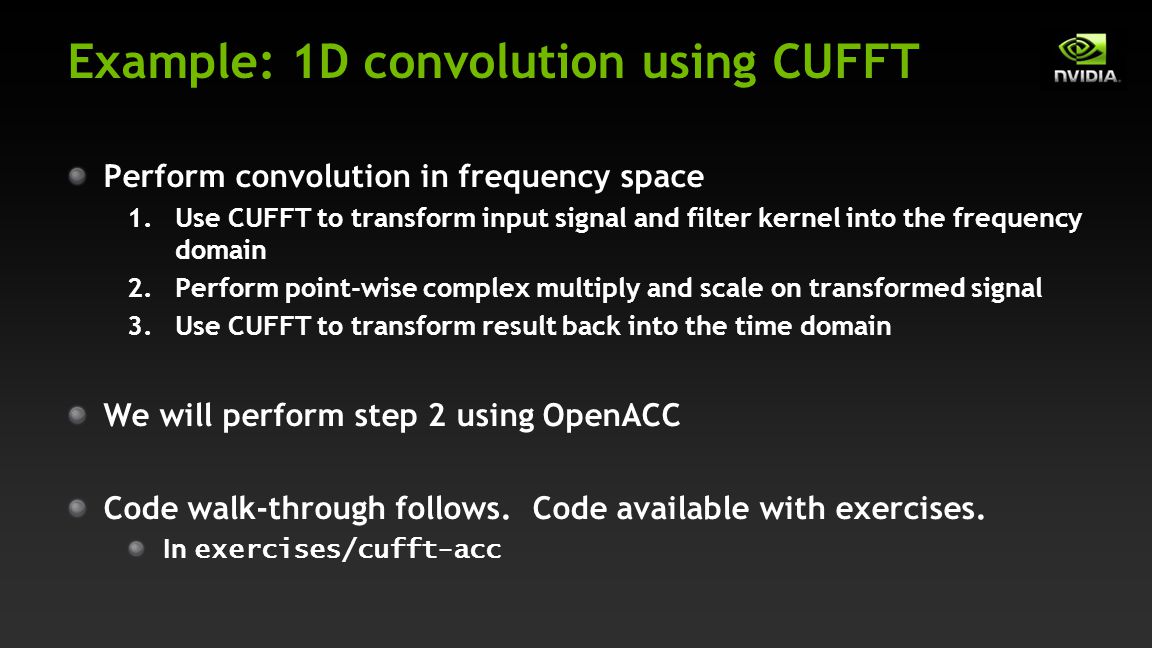 Example: 1D convolution using CUFFT

NVIDIA.

Perform convolution in frequency space

1. Use CUFFT to transform input signal and filter kernel into the frequency domain
2. Perform point-wise complex multiply and scale on transformed signal
3. Use CUFFT to transform result back into the time domain

We will perform step 2 using OpenACC

Code walk-through follows. Code available with exercises.

In exercises/cufft-acc